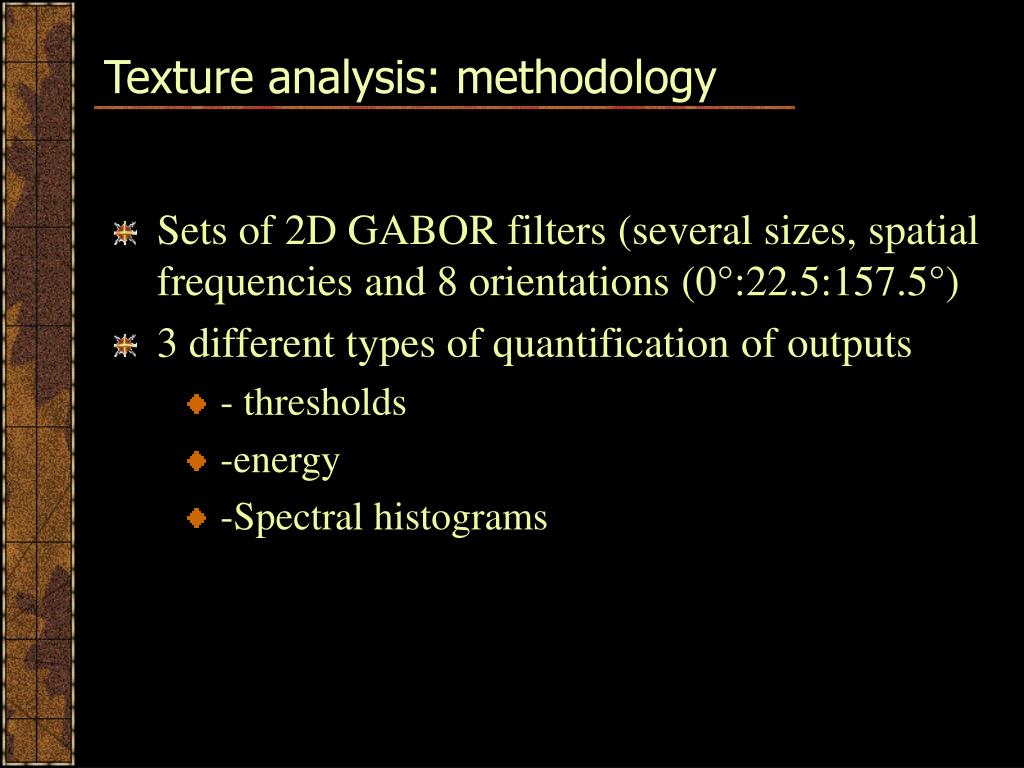 Texture analysis: methodology

Sets of 2D GABOR filters (several sizes, spatial frequencies and 8 orientations (0°:22.5:157.5°)

3 different types of quantification of outputs

- thresholds

-energy

-Spectral histograms